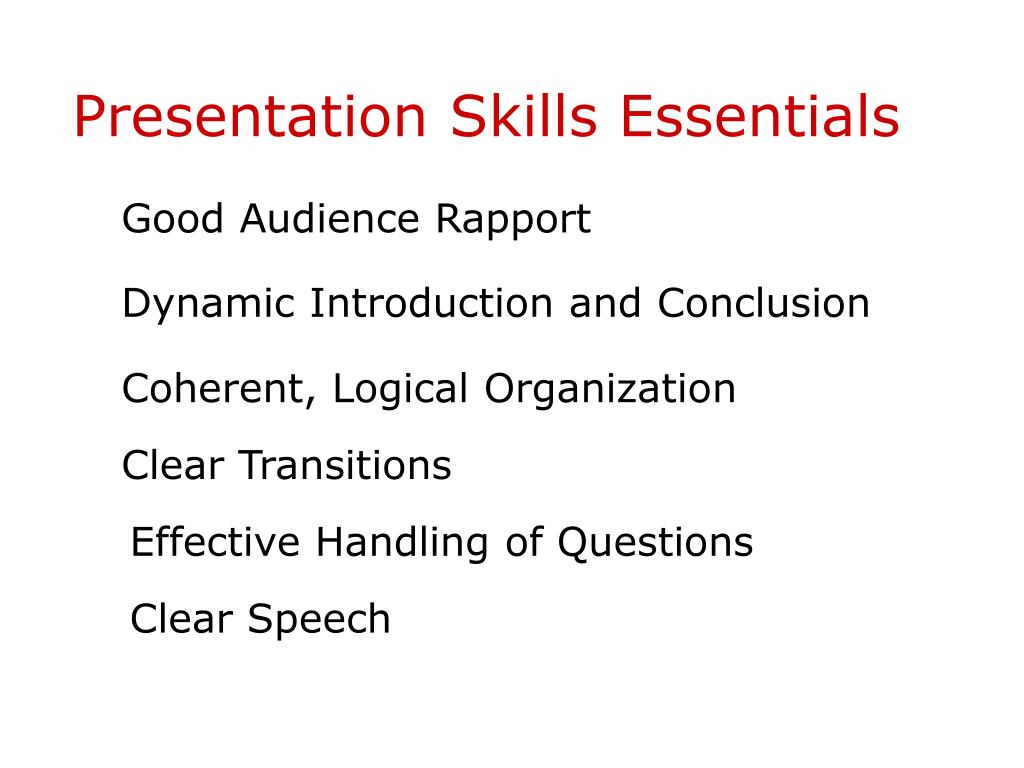 Presentation Skills Essentials

Good Audience Rapport

Dynamic Introduction and Conclusion

Coherent, Logical Organization

Clear Transitions

Effective Handling of Questions

Clear Speech